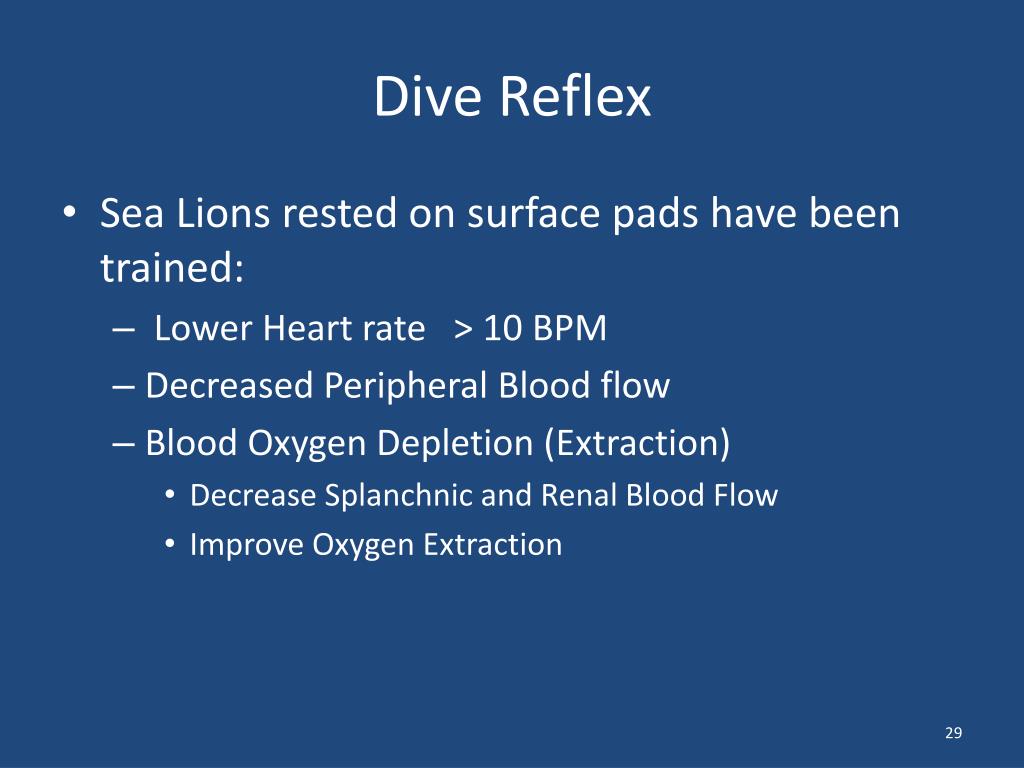 Dive Reflex

• Sea Lions rested on surface pads have been trained:
– Lower Heart rate > 10 BPM
– Decreased Peripheral Blood flow
– Blood Oxygen Depletion (Extraction)
• Decrease Splanchnic and Renal Blood Flow
• Improve Oxygen Extraction

29